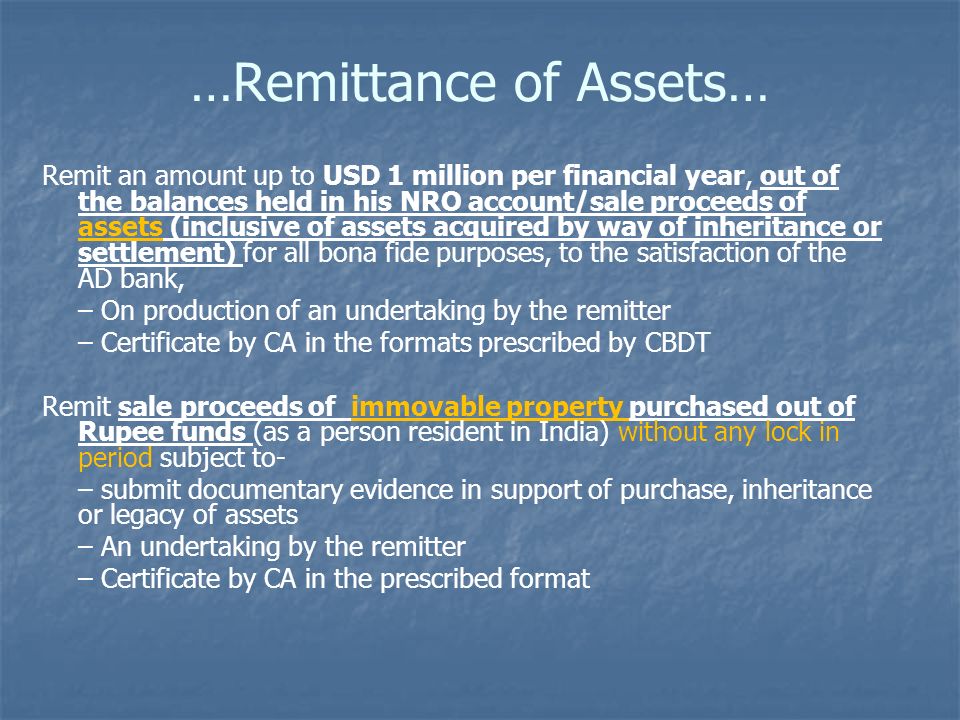 …Remittance of Assets…

Remit an amount up to USD 1 million per financial year, out of the balances held in his NRO account/sale proceeds of assets (inclusive of assets acquired by way of inheritance or settlement) for all bona fide purposes, to the satisfaction of the AD bank,

– On production of an undertaking by the remitter

– Certificate by CA in the formats prescribed by CBDT

Remit sale proceeds of immovable property purchased out of Rupee funds (as a person resident in India) without any lock in period subject to-

– submit documentary evidence in support of purchase, inheritance or legacy of assets

– An undertaking by the remitter

– Certificate by CA in the prescribed format